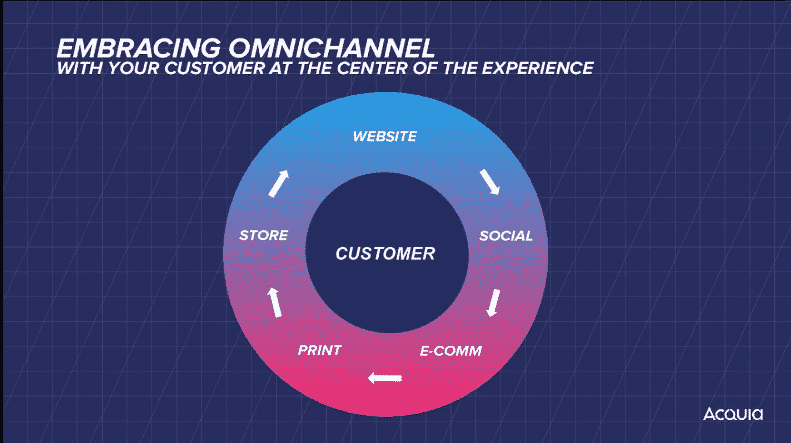 EMBRACING OMNICHANNEL
WITH YOUR CUSTOMER AT THE CENTER OF THE EXPERIENCE

WEBSITE
SOCIAL
E-COMM
PRINT
STORE
CUSTOMER

Acquia